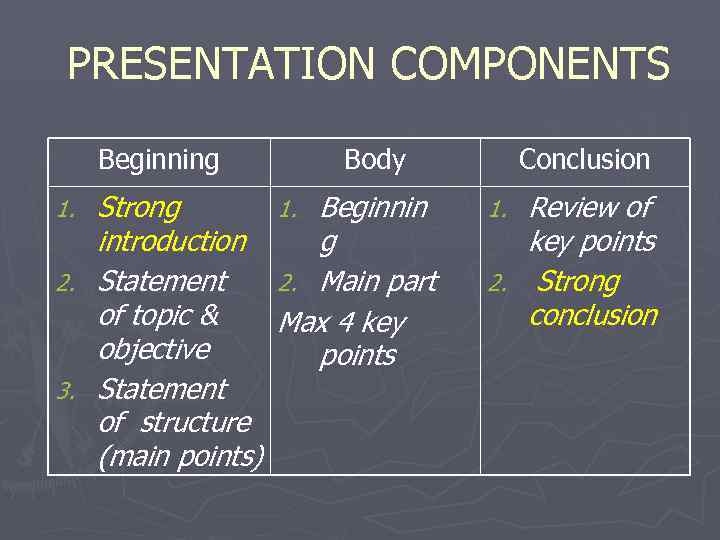 PRESENTATION COMPONENTS

| Beginning | Body | Conclusion |
|---|---|---|
| 1. Strong introduction 2. Statement of topic & objective 3. Statement of structure (main points) | 1. Beginning 2. Main part Max 4 key points | 1. Review of key points 2. Strong conclusion |